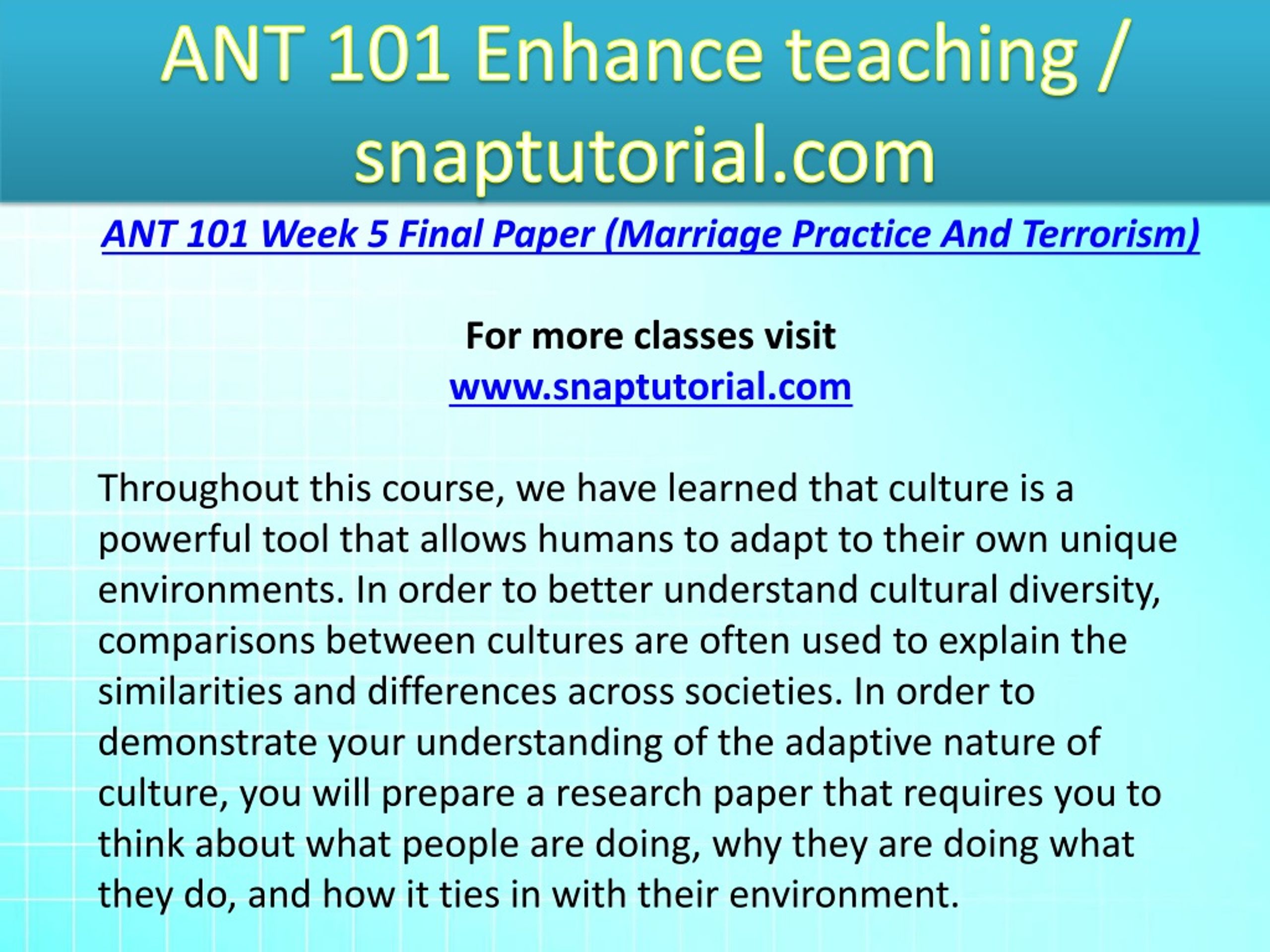 ANT 101 Enhance teaching / snaptutorial.com

ANT 101 Week 5 Final Paper (Marriage Practice And Terrorism)

For more classes visit
www.snaptutorial.com

Throughout this course, we have learned that culture is a powerful tool that allows humans to adapt to their own unique environments. In order to better understand cultural diversity, comparisons between cultures are often used to explain the similarities and differences across societies. In order to demonstrate your understanding of the adaptive nature of culture, you will prepare a research paper that requires you to think about what people are doing, why they are doing what they do, and how it ties in with their environment.